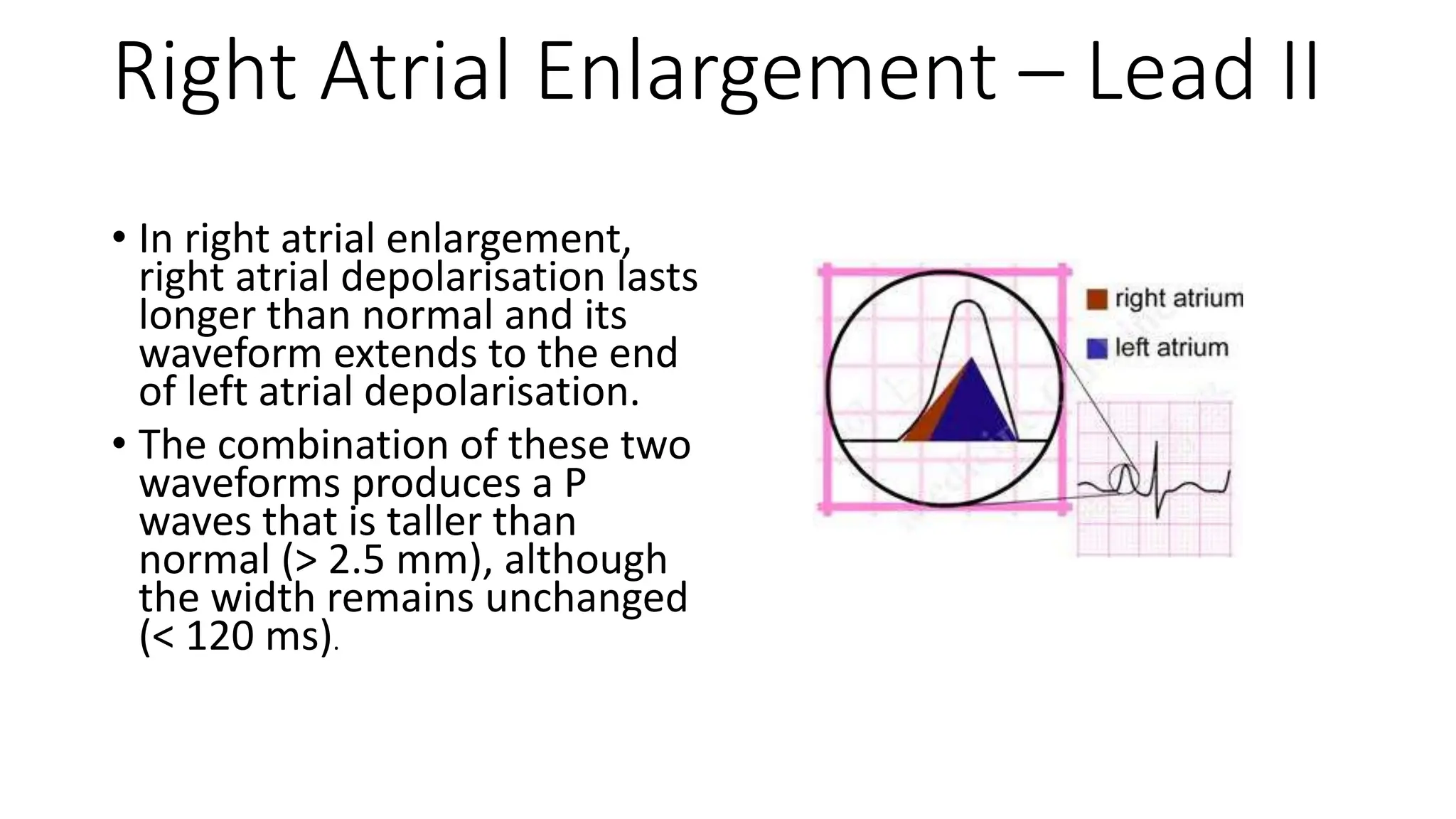 Right Atrial Enlargement – Lead II

• In right atrial enlargement, right atrial depolarisation lasts longer than normal and its waveform extends to the end of left atrial depolarisation.

• The combination of these two waveforms produces a P waves that is taller than normal (> 2.5 mm), although the width remains unchanged (< 120 ms).

right atrium
left atrium